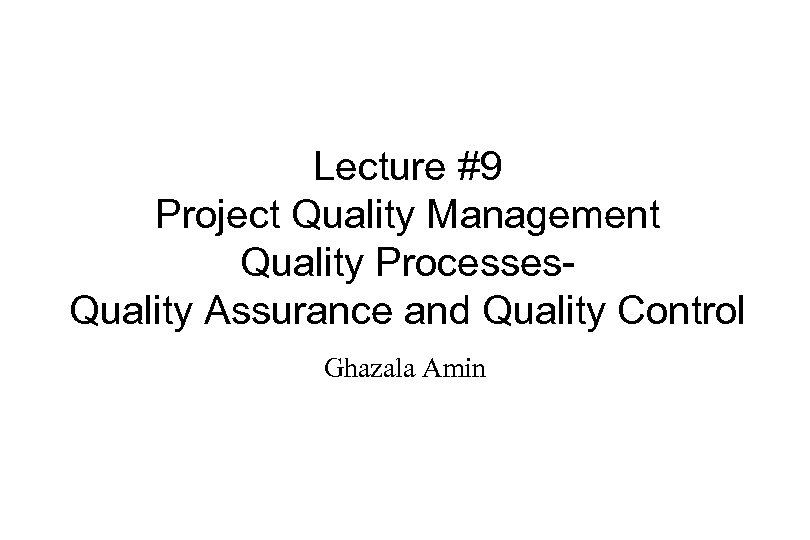 Lecture #9
Project Quality Management
Quality Processes-
Quality Assurance and Quality Control

Ghazala Amin